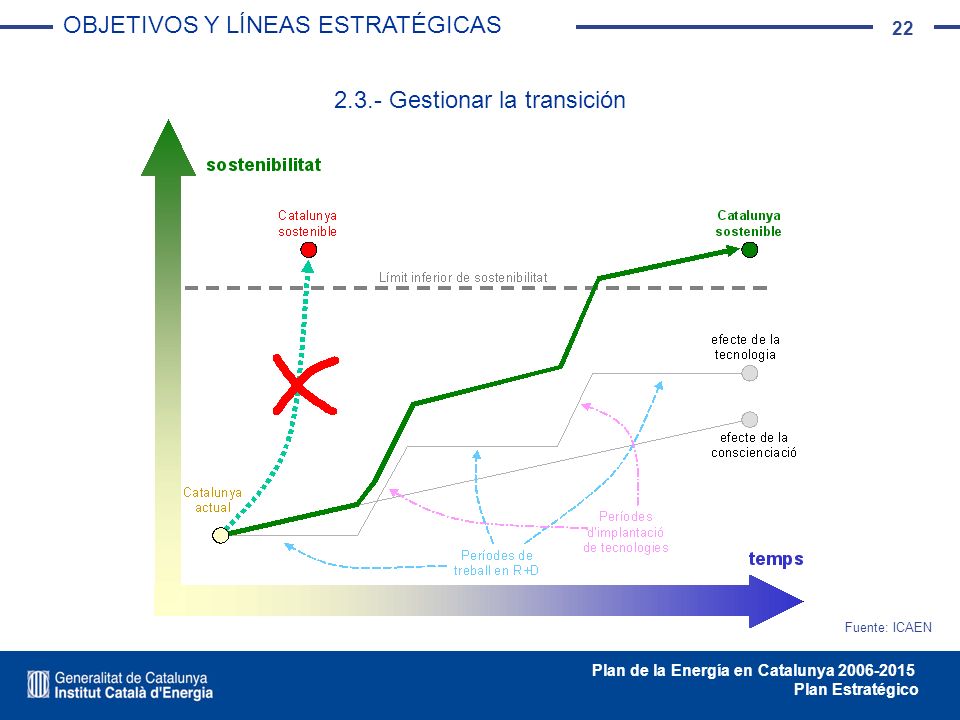 OBJETIVOS Y LÍNEAS ESTRATÉGICAS

22

2.3.- Gestionar la transición

sostenibilitat

Catalunya sostenible

Catalunya sostenible

Límit inferior de sostenibilitat

efecte de la tecnologia

efecte de la conscienciació

Catalunya actual

Períodes d'implantació de tecnologies

Períodes de treball en R+D

temps

Fuente: ICAEN

Generalitat de Catalunya
Institut Català d'Energia

Plan de la Energía en Catalunya 2006-2015
Plan Estratégico